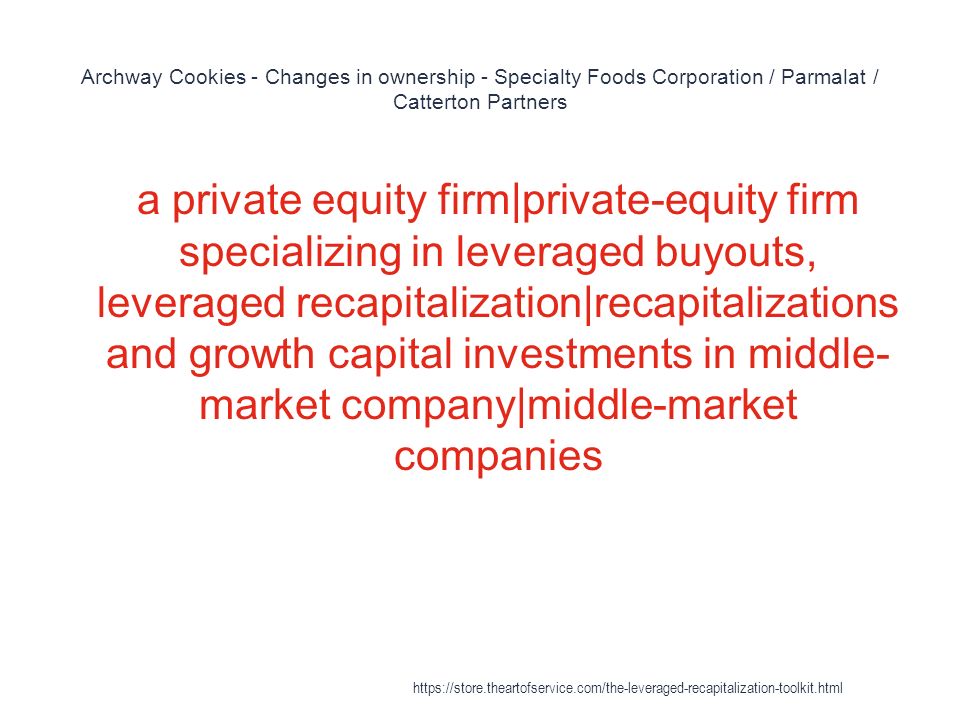 Archway Cookies - Changes in ownership - Specialty Foods Corporation / Parmalat / Catterton Partners

a private equity firm|private-equity firm specializing in leveraged buyouts, leveraged recapitalization|recapitalizations and growth capital investments in middle-market company|middle-market companies

https://store.theartofservice.com/the-leveraged-recapitalization-toolkit.html